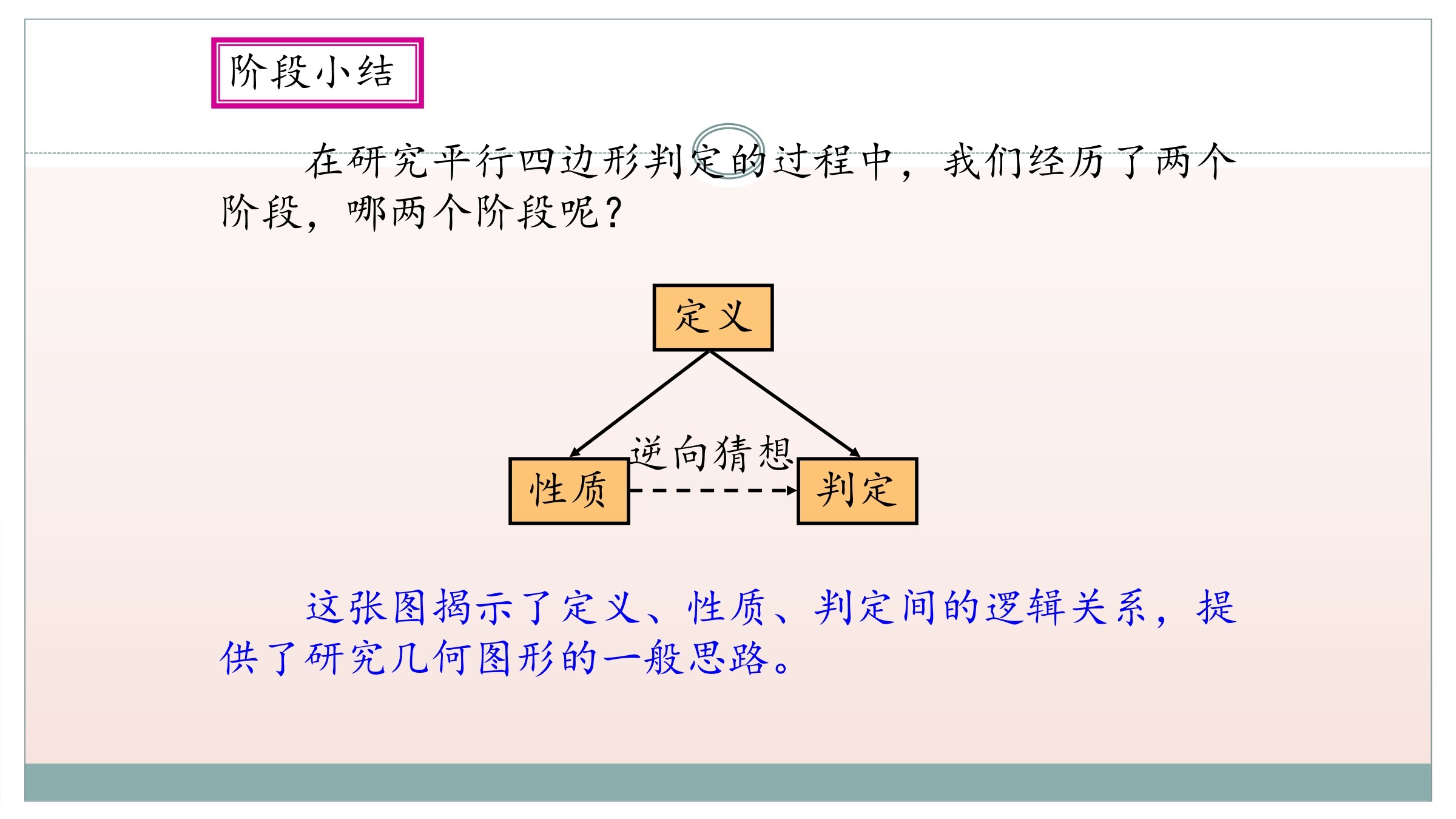 阶段小结

在研究平行四边形判定的过程中，我们经历了两个阶段，哪两个阶段呢？

定义

逆向猜想

性质

判定

这张图揭示了定义、性质、判定间的逻辑关系，提供了研究几何图形的一般思路。